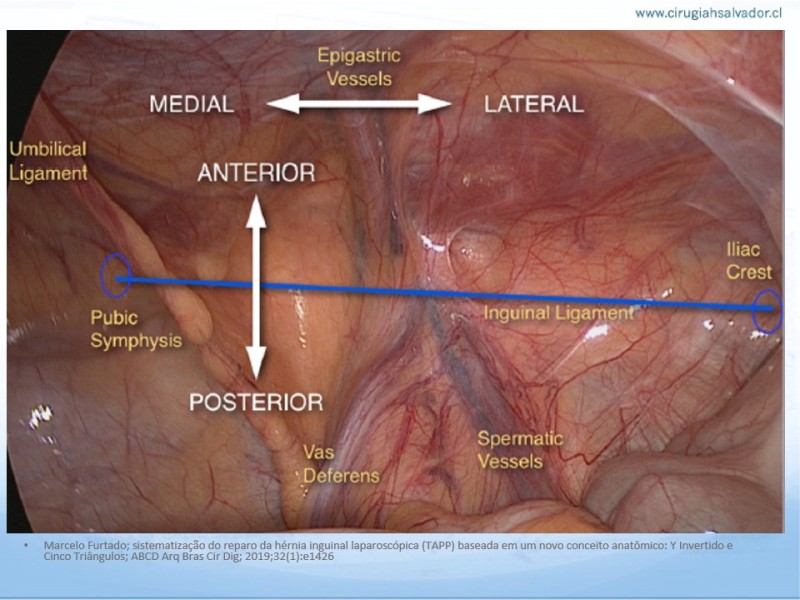 www.cirugiahsalvador.cl

Epigastric Vessels

MEDIAL

LATERAL

Umbilical Ligament

ANTERIOR

Iliac Crest

Pubic Symphysis

Inguinal Ligament

POSTERIOR

Vas Deferens

Spermatic Vessels

• Marcelo Furtado; sistematização do reparo da hérnia inguinal laparoscópica (TAPP) baseada em um novo conceito anatômico: Y Invertido e Cinco Triângulos; ABCD Arq Bras Cir Dig; 2019;32(1):e1426